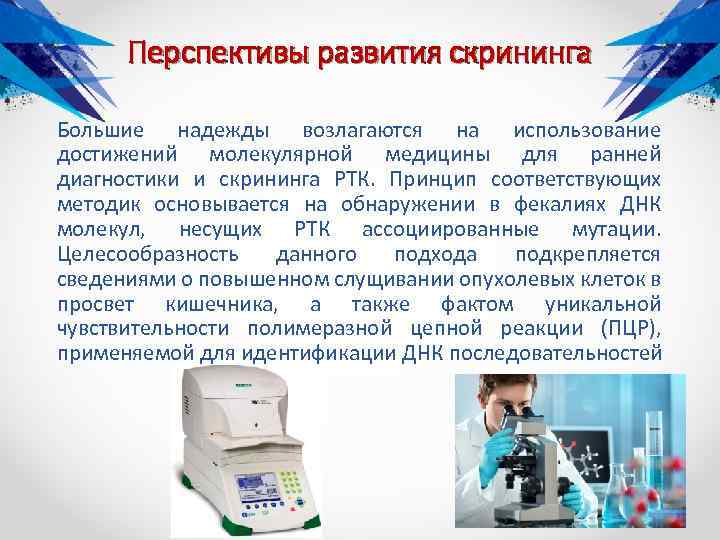 Перспективы развития скрининга

Большие надежды возлагаются на использование достижений молекулярной медицины для ранней диагностики и скрининга РТК. Принцип соответствующих методик основывается на обнаружении в фекалиях ДНК молекул, несущих РТК ассоциированные мутации. Целесообразность данного подхода подкрепляется сведениями о повышенном слущивании опухолевых клеток в просвет кишечника, а также фактом уникальной чувствительности полимеразной цепной реакции (ПЦР), применяемой для идентификации ДНК последовательностей